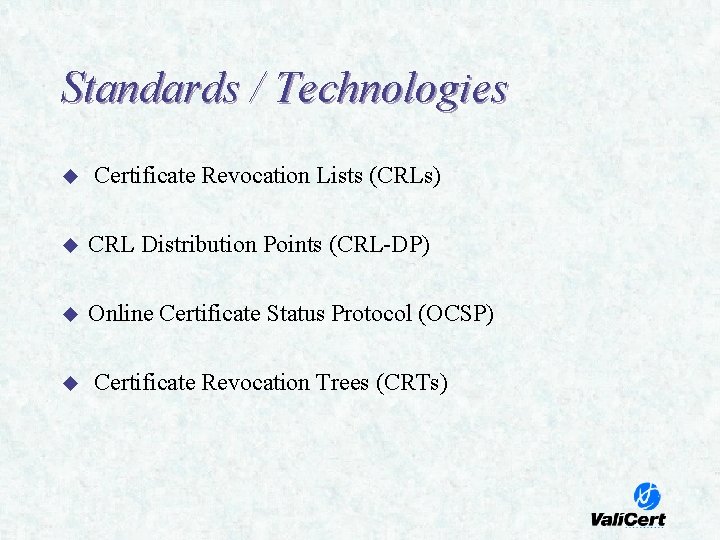 Standards / Technologies

◆ Certificate Revocation Lists (CRLs)

◆ CRL Distribution Points (CRL-DP)

◆ Online Certificate Status Protocol (OCSP)

◆ Certificate Revocation Trees (CRTs)

ValiCert